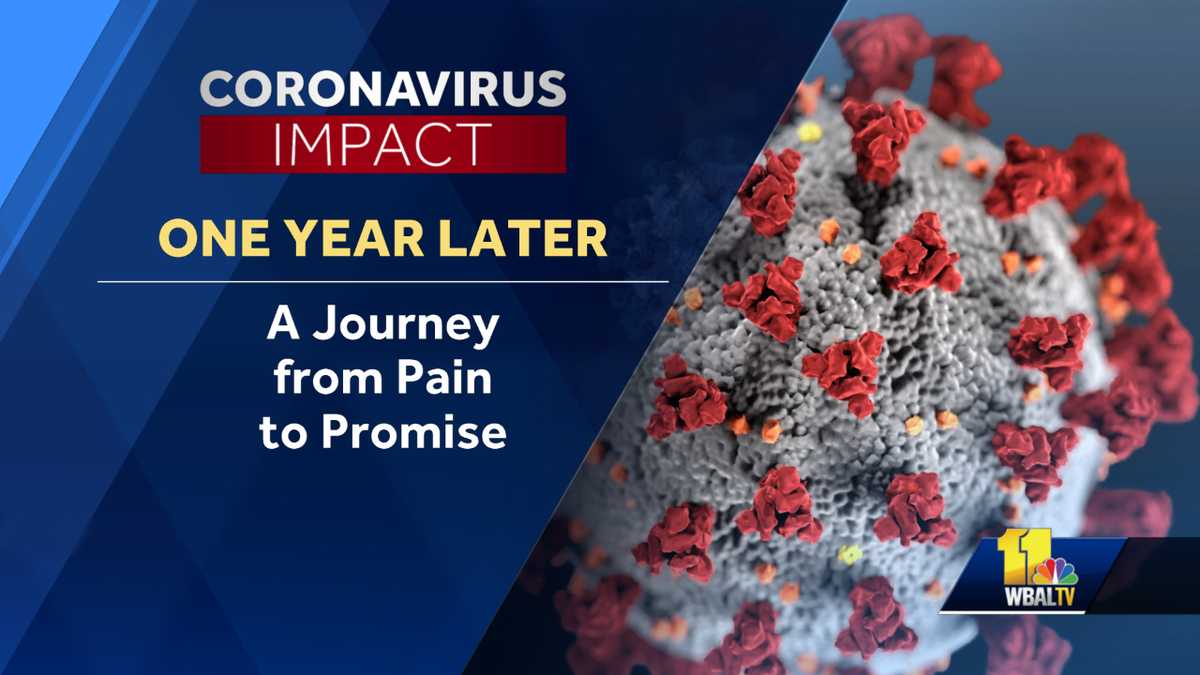 CORONAVIRUS
IMPACT

ONE YEAR LATER

A Journey from Pain to Promise

11
WBALTV